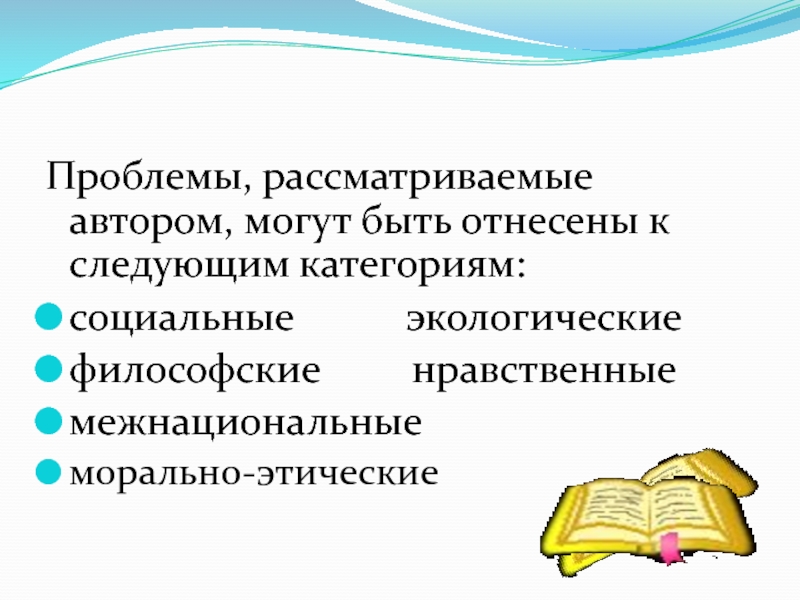 Проблемы, рассматриваемые автором, могут быть отнесены к следующим категориям:

социальные экологические
философские нравственные
межнациональные
морально-этические